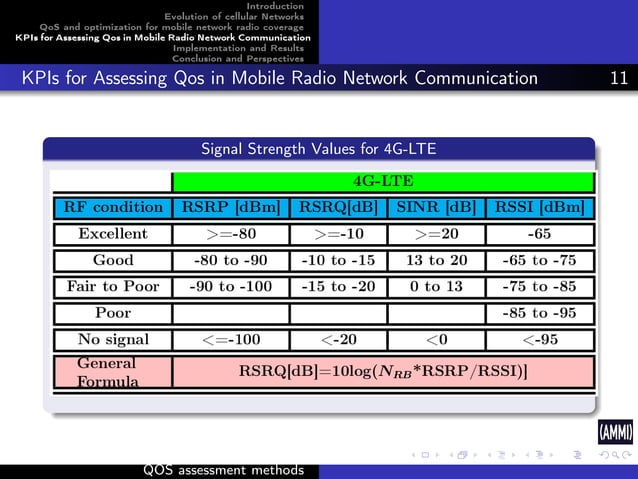 Introduction
Evolution of cellular Networks
QoS and optimization for mobile network radio coverage
KPIs for Assessing Qos in Mobile Radio Network Communication
Implementation and Results
Conclusion and Perspectives

KPIs for Assessing Qos in Mobile Radio Network Communication 11

Signal Strength Values for 4G-LTE

| | 4G-LTE | | | |
|---|---|---|---|---|
| RF condition | RSRP [dBm] | RSRQ[dB] | SINR [dB] | RSSI [dBm] |
| Excellent | >=-80 | >=-10 | >=20 | -65 |
| Good | -80 to -90 | -10 to -15 | 13 to 20 | -65 to -75 |
| Fair to Poor | -90 to -100 | -15 to -20 | 0 to 13 | -75 to -85 |
| Poor | | | | -85 to -95 |
| No signal | <=-100 | <-20 | <0 | <-95 |
| General Formula | RSRQ[dB]=10log($N_{RB}$*RSRP/RSSI)] | | | |

(AMMI)

QOS assessment methods